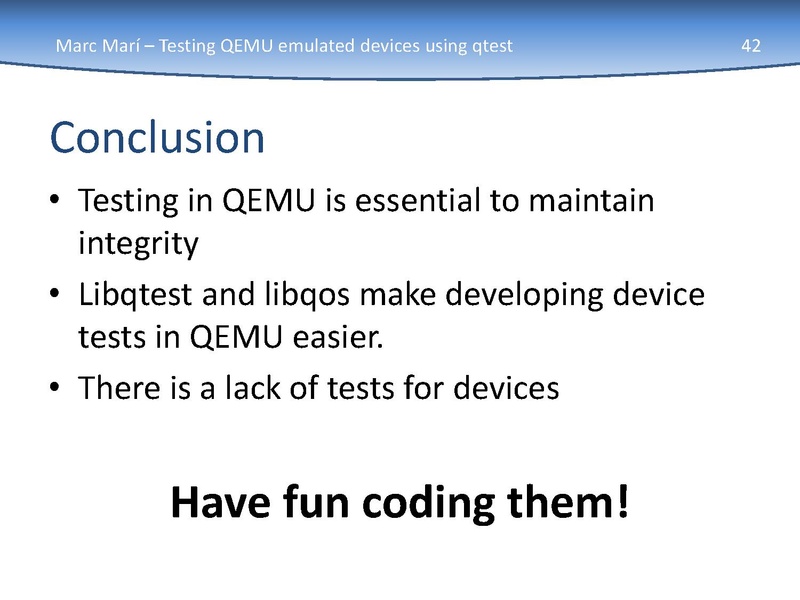 Marc Marí – Testing QEMU emulated devices using qtest 42

Conclusion

• Testing in QEMU is essential to maintain integrity
• Libqtest and libqos make developing device tests in QEMU easier.
• There is a lack of tests for devices

Have fun coding them!